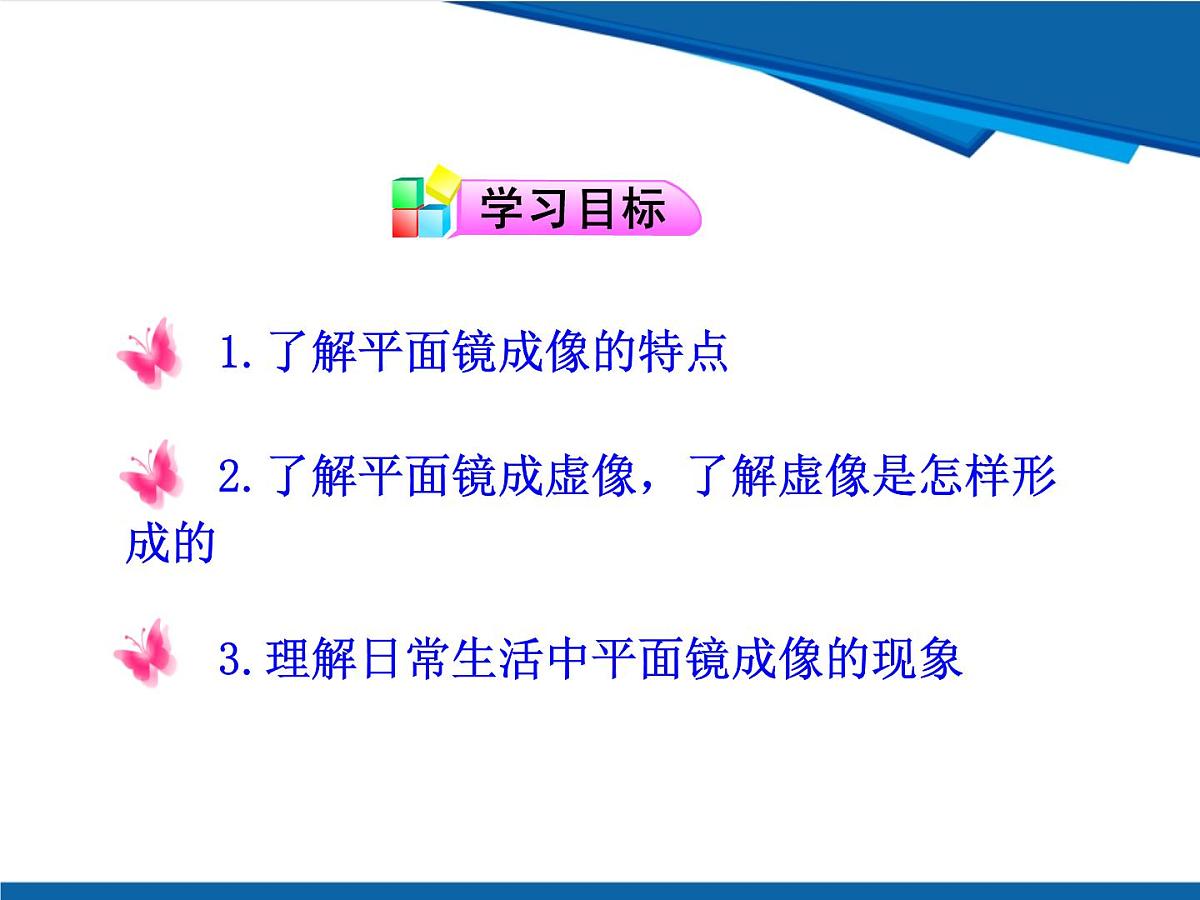 学习目标

1.了解平面镜成像的特点

2.了解平面镜成虚像，了解虚像是怎样形成的

3.理解日常生活中平面镜成像的现象